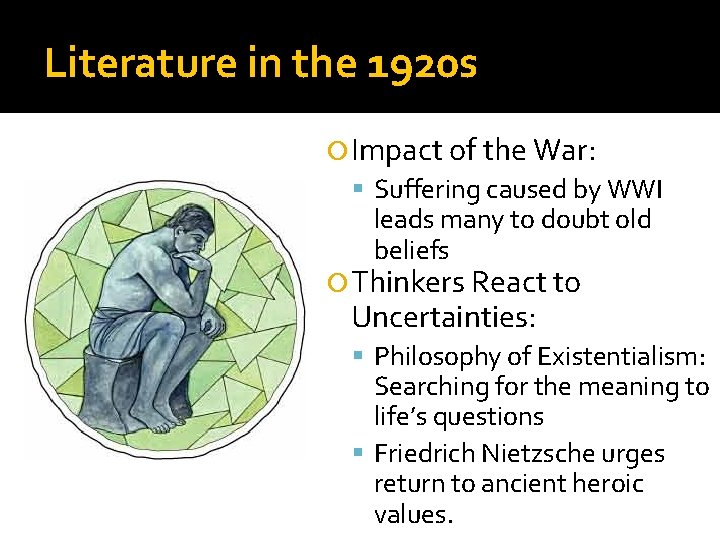 Literature in the 1920s

Impact of the War:

Suffering caused by WWI leads many to doubt old beliefs

Thinkers React to Uncertainties:

Philosophy of Existentialism: Searching for the meaning to life's questions

Friedrich Nietzsche urges return to ancient heroic values.